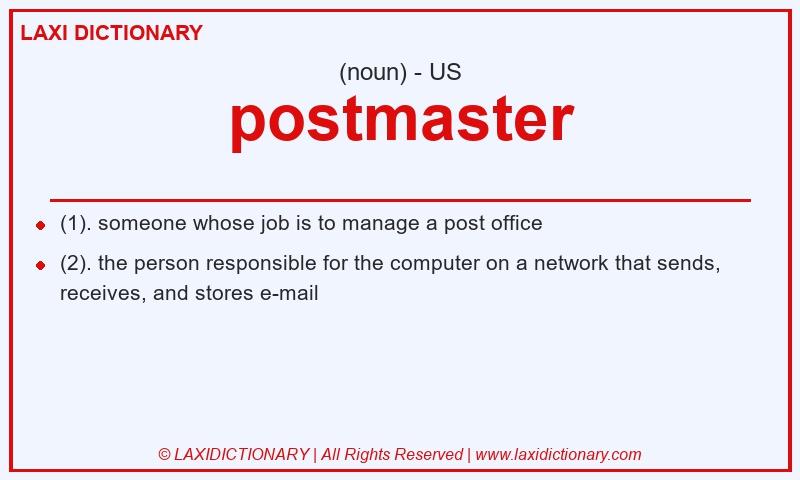 LAXI DICTIONARY

(noun) - US

postmaster

- (1). someone whose job is to manage a post office
- (2). the person responsible for the computer on a network that sends, receives, and stores e-mail

© LAXIDICTIONARY | All Rights Reserved | www.laxidictionary.com